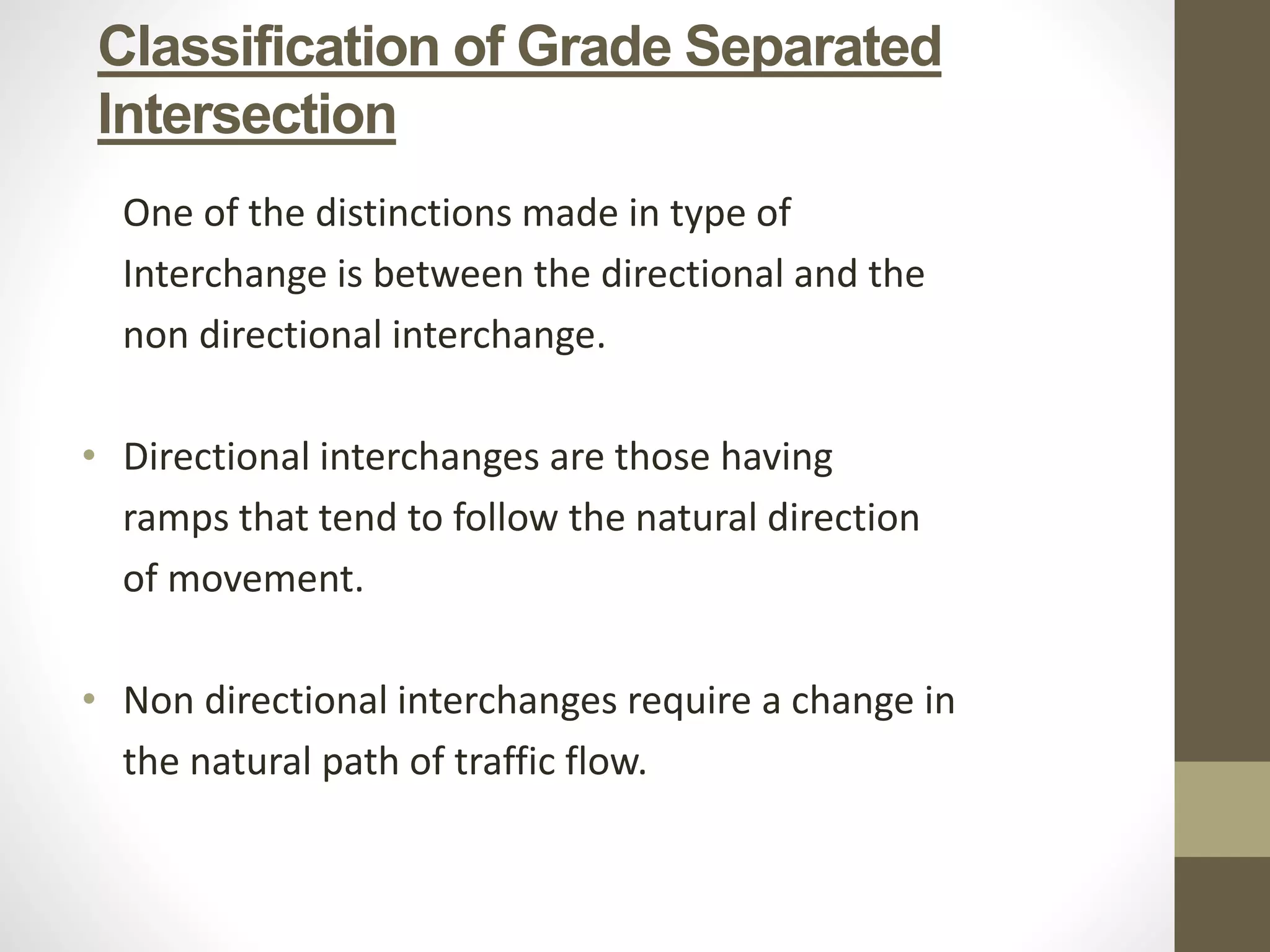 Classification of Grade Separated Intersection

One of the distinctions made in type of Interchange is between the directional and the non directional interchange.

• Directional interchanges are those having ramps that tend to follow the natural direction of movement.

• Non directional interchanges require a change in the natural path of traffic flow.